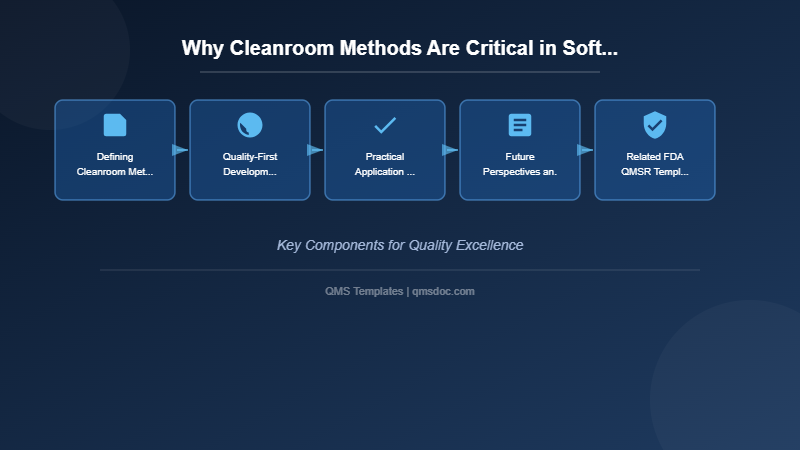 Why Cleanroom Methods Are Critical in Soft...

Defining Cleanroom Met...

Quality-First Developm...

Practical Application ...

Future Perspectives an.

Related FDA QMSR Templ...

Key Components for Quality Excellence

QMS Templates | qmsdoc.com